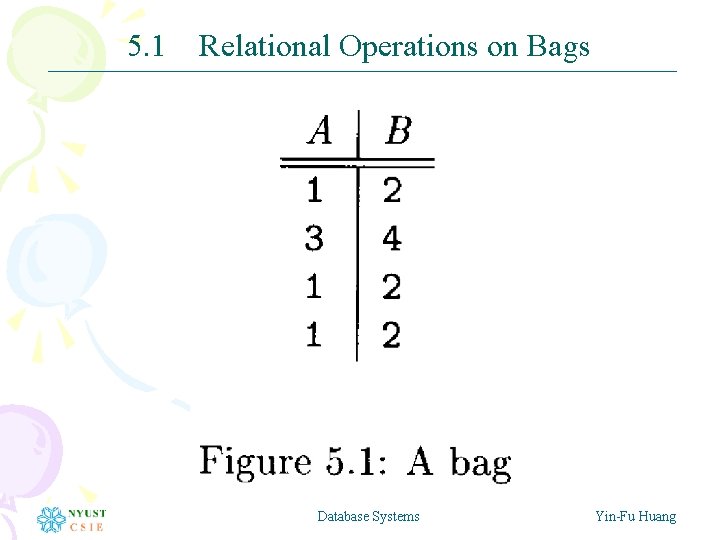 5.1 Relational Operations on Bags

| $A$ | $B$ |
|---|---|
| 1 | 2 |
| 3 | 4 |
| 1 | 2 |
| 1 | 2 |

Figure 5.1: A bag

NYUST CSIE

Database Systems

Yin-Fu Huang